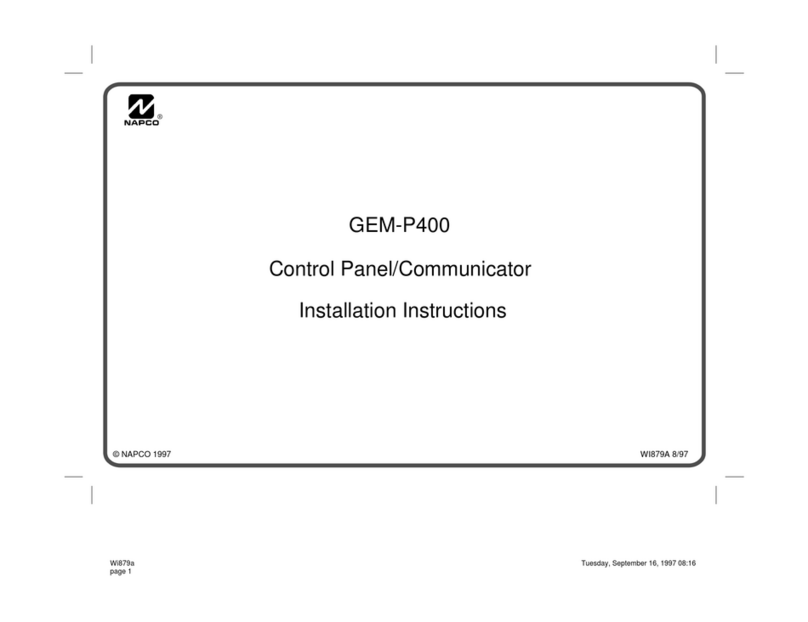 NAPCO®

GEM-P400

Control Panel/Communicator

Installation Instructions

© NAPCO 1997

WI879A 8/97

Wi879a
page 1

Tuesday, September 16, 1997 08:16